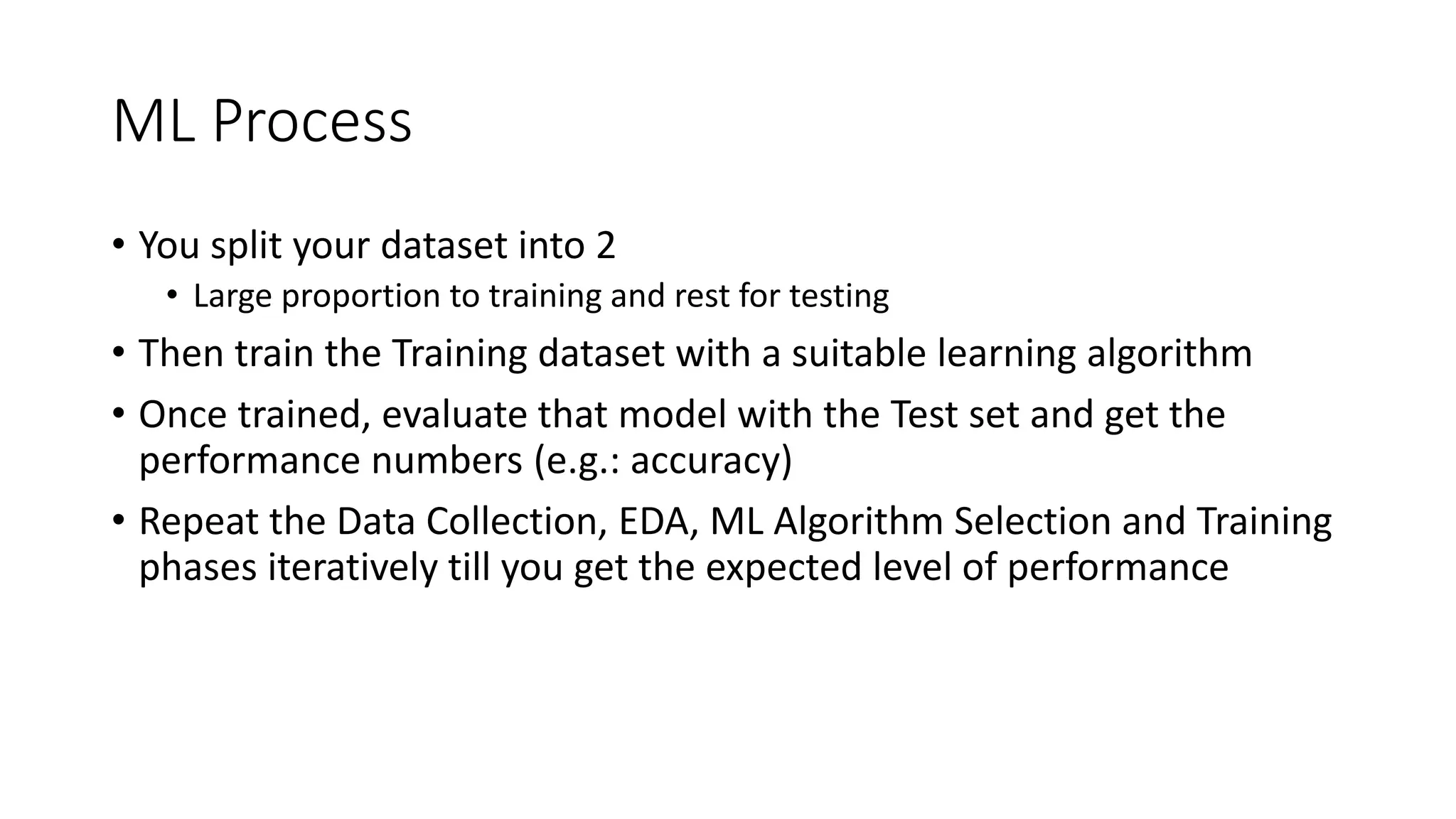 ML Process

• You split your dataset into 2
  • Large proportion to training and rest for testing
• Then train the Training dataset with a suitable learning algorithm
• Once trained, evaluate that model with the Test set and get the performance numbers (e.g.: accuracy)
• Repeat the Data Collection, EDA, ML Algorithm Selection and Training phases iteratively till you get the expected level of performance